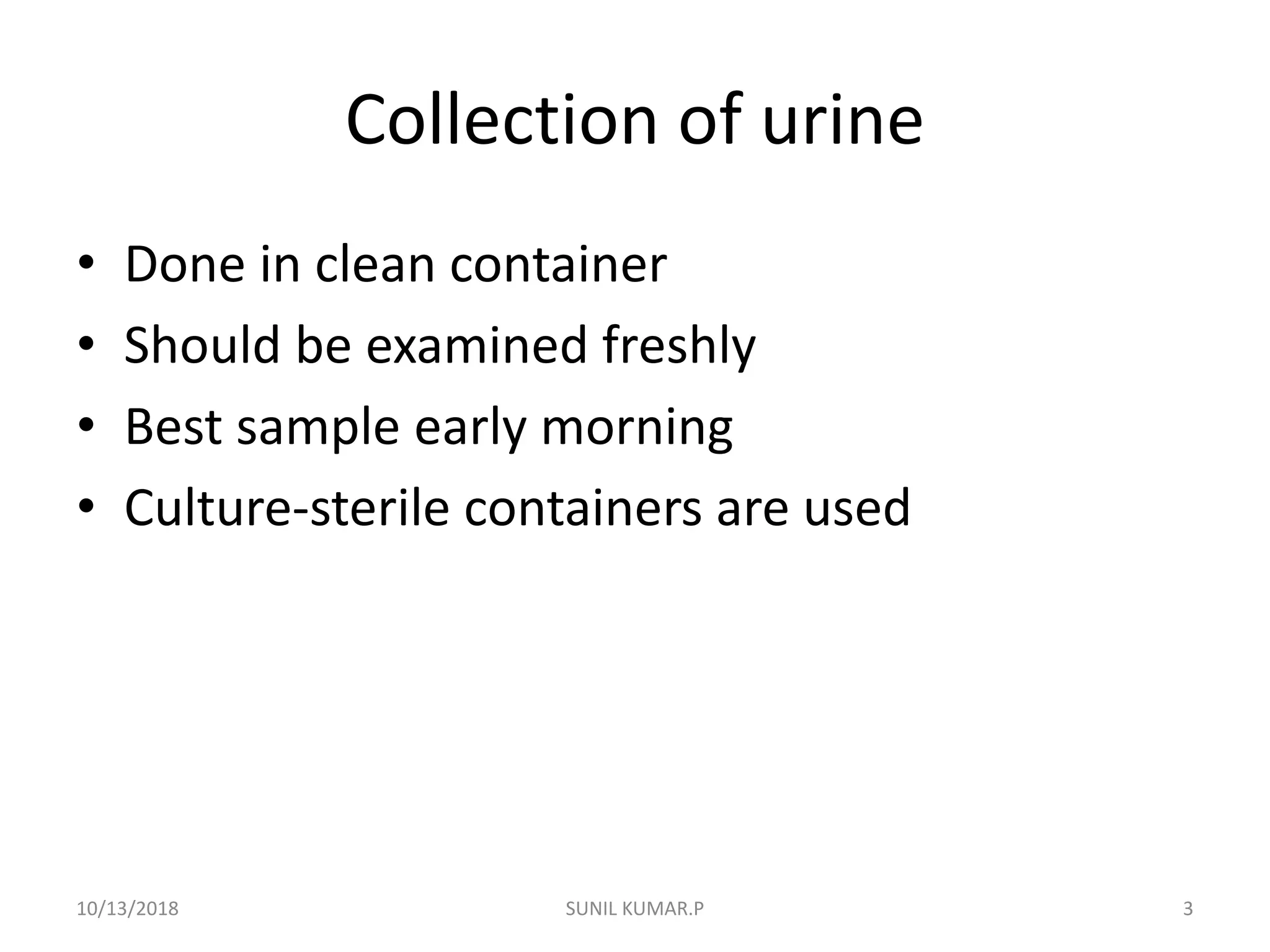 Collection of urine

• Done in clean container
• Should be examined freshly
• Best sample early morning
• Culture-sterile containers are used

10/13/2018 SUNIL KUMAR.P 3